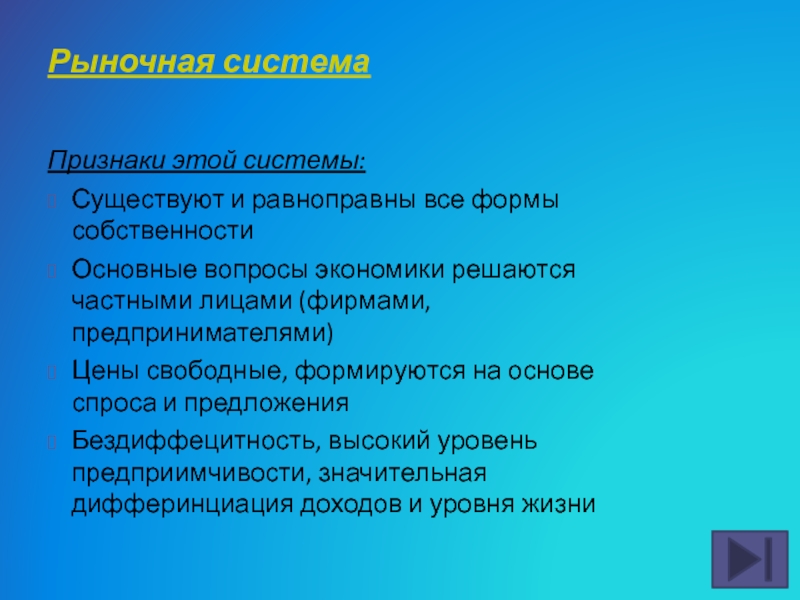 Рыночная система

Признаки этой системы:

Существуют и равноправны все формы собственности

Основные вопросы экономики решаются частными лицами (фирмами, предпринимателями)

Цены свободные, формируются на основе спроса и предложения

Бездиффецитность, высокий уровень предприимчивости, значительная дифферинциация доходов и уровня жизни